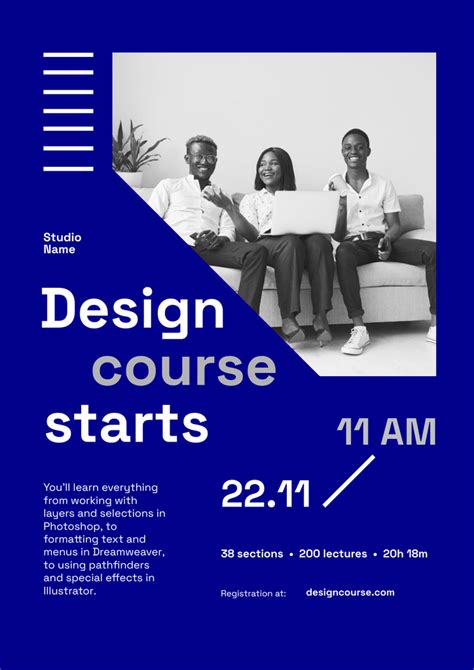 Studio Name

Design course starts

11 AM

22.11

You'll learn everything from working with layers and selections in Photoshop, to formatting text and menus in Dreamweaver, to using pathfinders and special effects in Illustrator.

38 sections • 200 lectures • 20h 18m

Registration at: designcourse.com